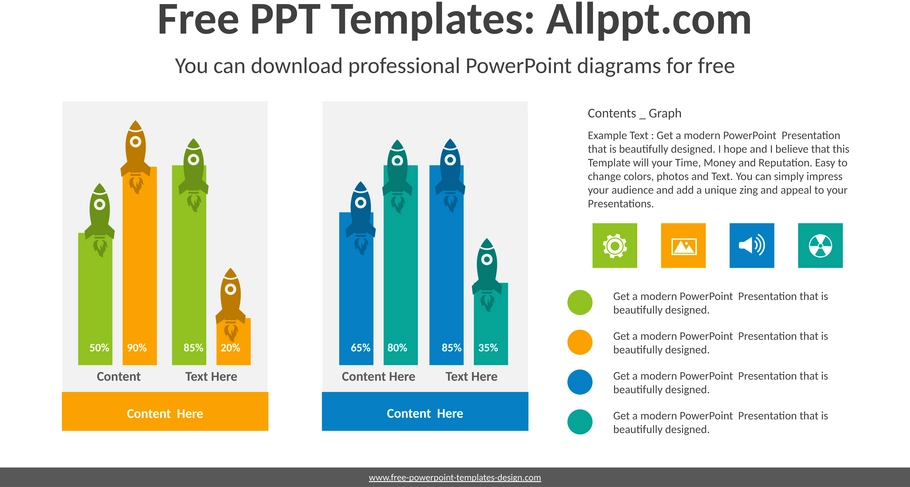 Free PPT Templates: Allppt.com

You can download professional PowerPoint diagrams for free

50%
90%
85%
20%

Content
Text Here

Content Here

65%
80%
85%
35%

Content Here
Text Here

Content Here

Contents _ Graph

Example Text : Get a modern PowerPoint Presentation that is beautifully designed. I hope and I believe that this Template will your Time, Money and Reputation. Easy to change colors, photos and Text. You can simply impress your audience and add a unique zing and appeal to your Presentations.

Get a modern PowerPoint Presentation that is beautifully designed.

Get a modern PowerPoint Presentation that is beautifully designed.

Get a modern PowerPoint Presentation that is beautifully designed.

Get a modern PowerPoint Presentation that is beautifully designed.

www.free-powerpoint-templates-design.com